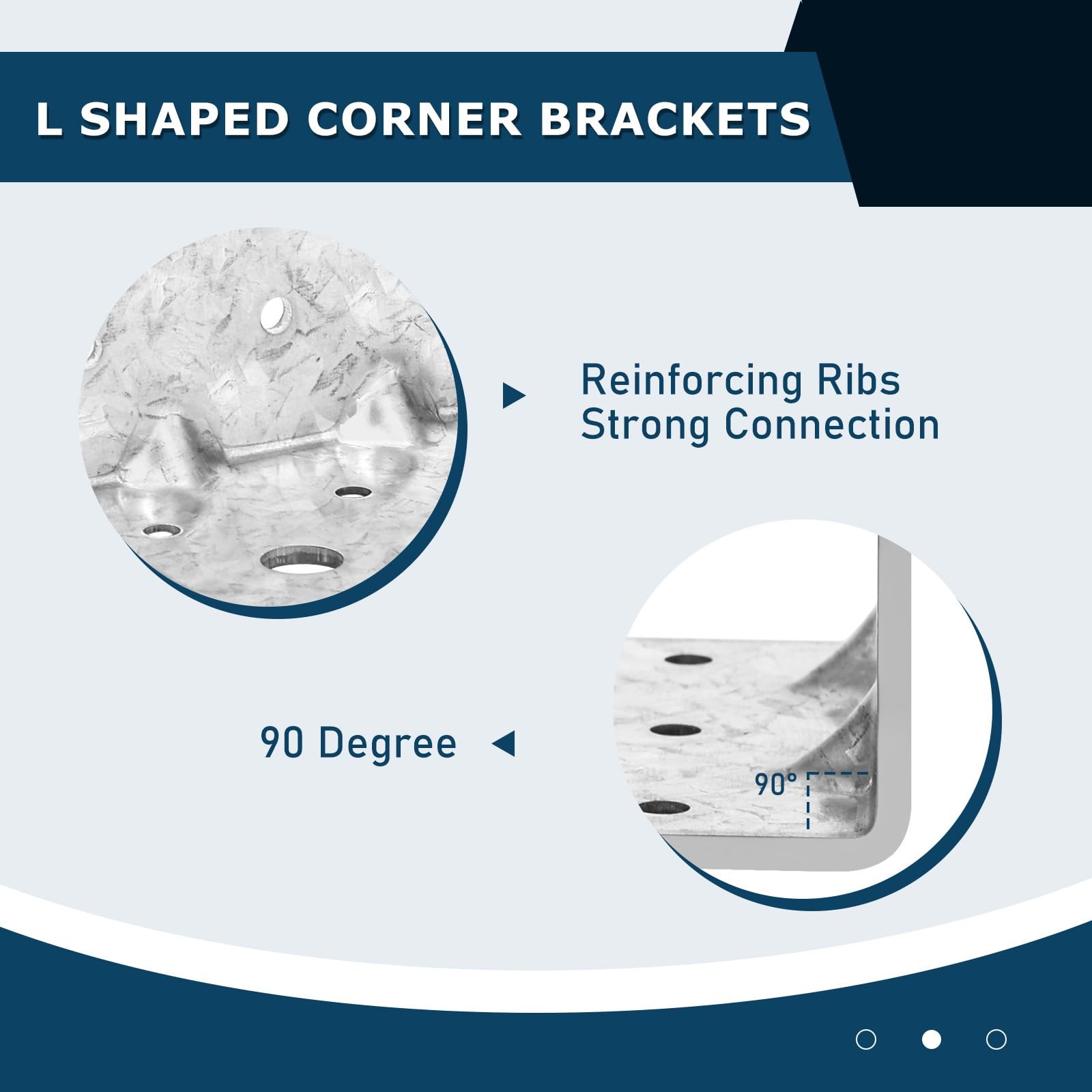 L SHAPED CORNER BRACKETS

Reinforcing Ribs
Strong Connection

90 Degree

90°